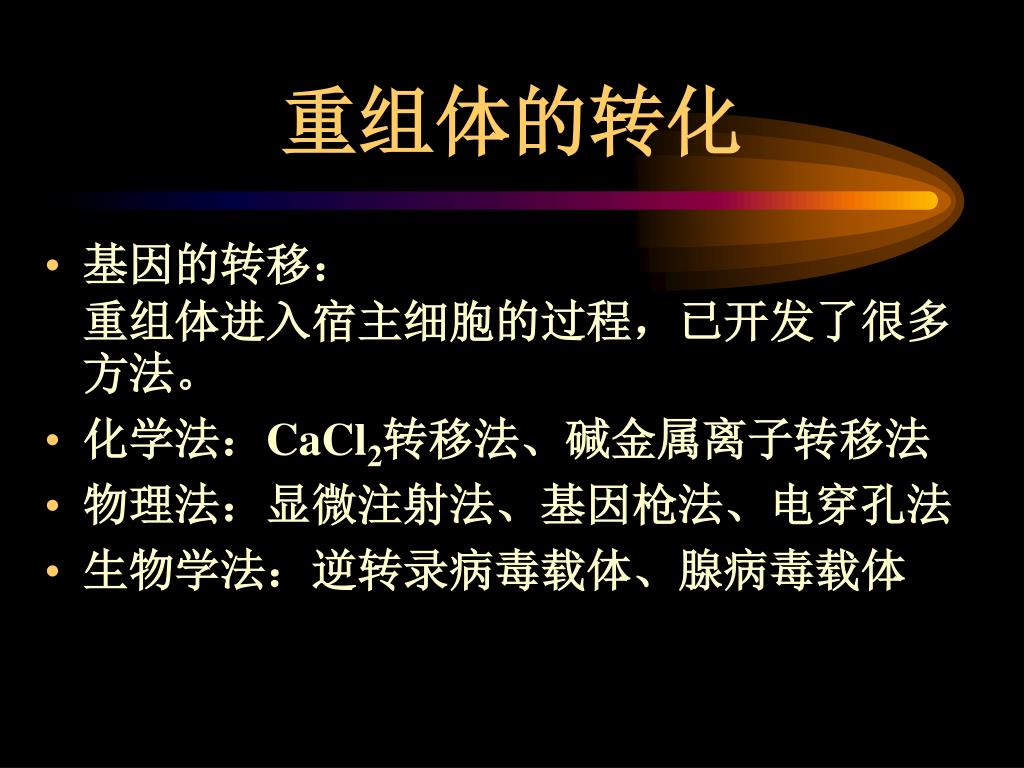 重组体的转化

• 基因的转移：
重组体进入宿主细胞的过程，已开发了很多方法。
• 化学法：$CaCl_2$转移法、碱金属离子转移法
• 物理法：显微注射法、基因枪法、电穿孔法
• 生物学法：逆转录病毒载体、腺病毒载体